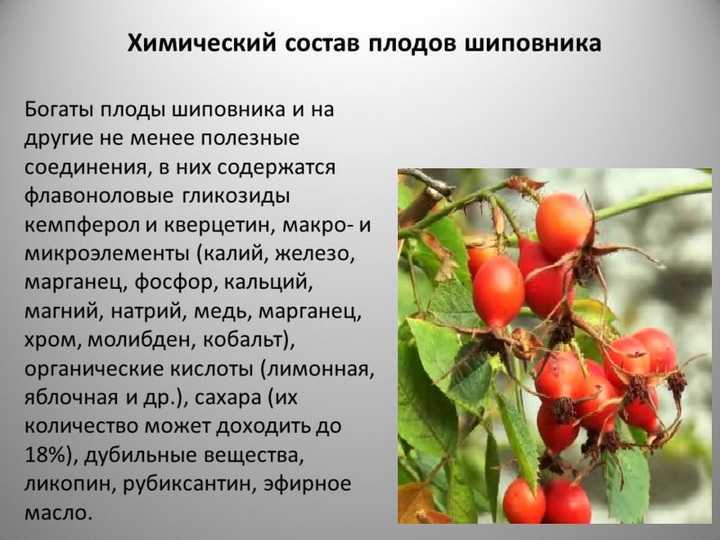 Химический состав плодов шиповника

Богаты плоды шиповника и на другие не менее полезные соединения, в них содержатся флавоноловые гликозиды кемпферол и кверцетин, макро- и микроэлементы (калий, железо, марганец, фосфор, кальций, магний, натрий, медь, марганец, хром, молибден, кобальт), органические кислоты (лимонная, яблочная и др.), сахара (их количество может доходить до 18%), дубильные вещества, ликопин, рубиксантин, эфирное масло.